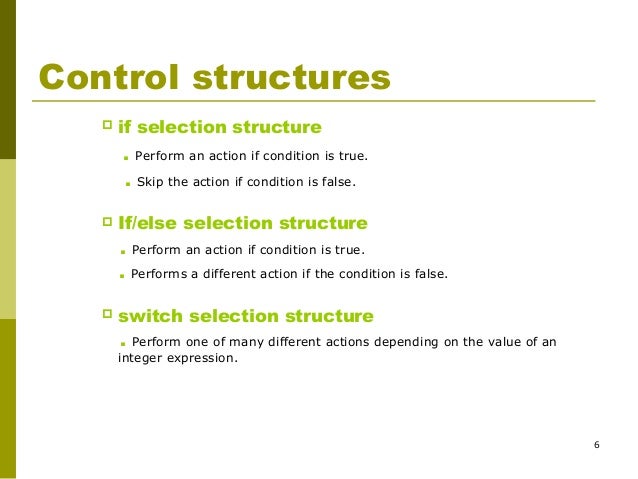 Control structures

if selection structure

Perform an action if condition is true.

Skip the action if condition is false.

If/else selection structure

Perform an action if condition is true.

Performs a different action if the condition is false.

switch selection structure

Perform one of many different actions depending on the value of an integer expression.

6